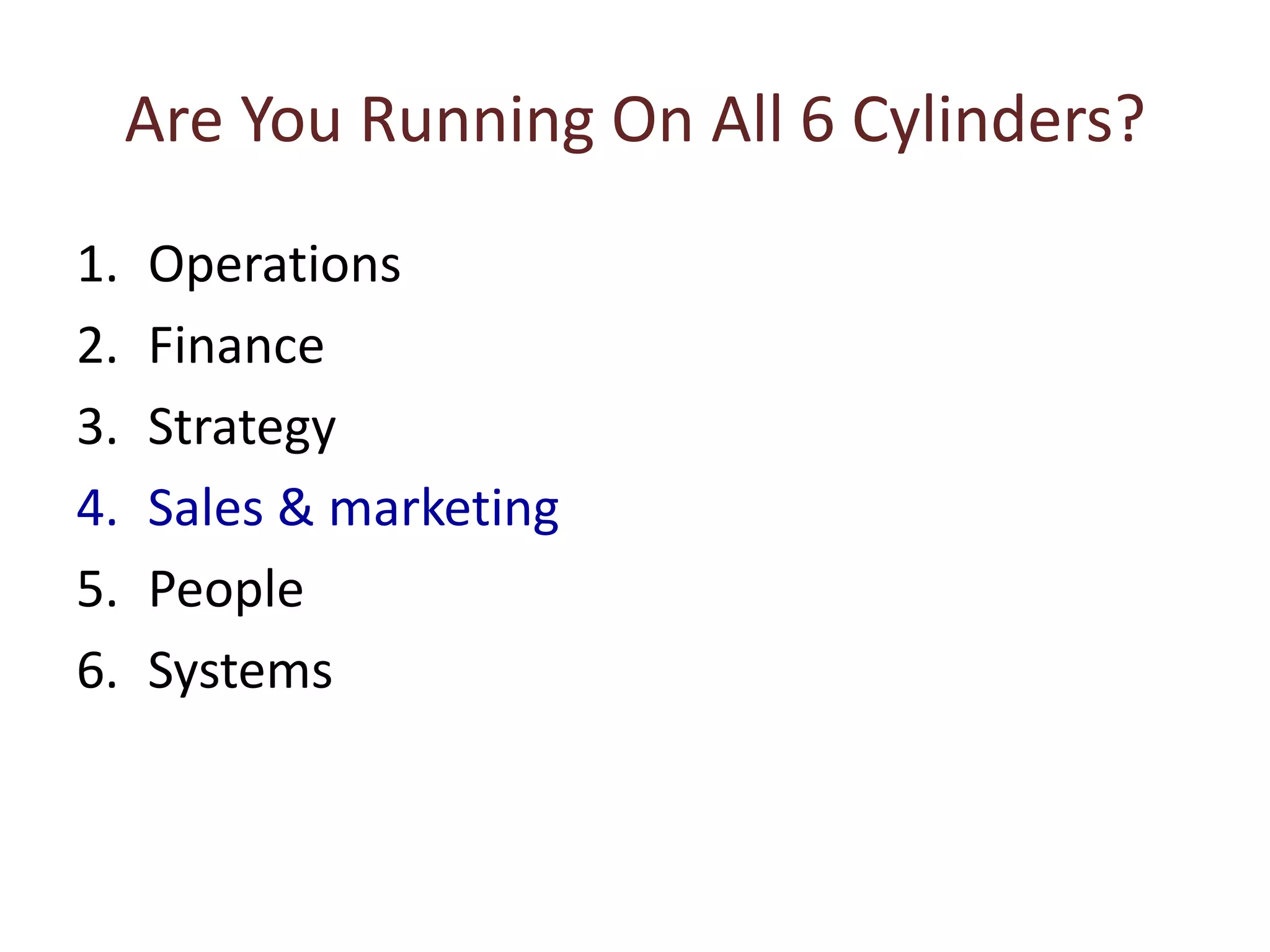 Are You Running On All 6 Cylinders?

1. Operations
2. Finance
3. Strategy
4. Sales & marketing
5. People
6. Systems